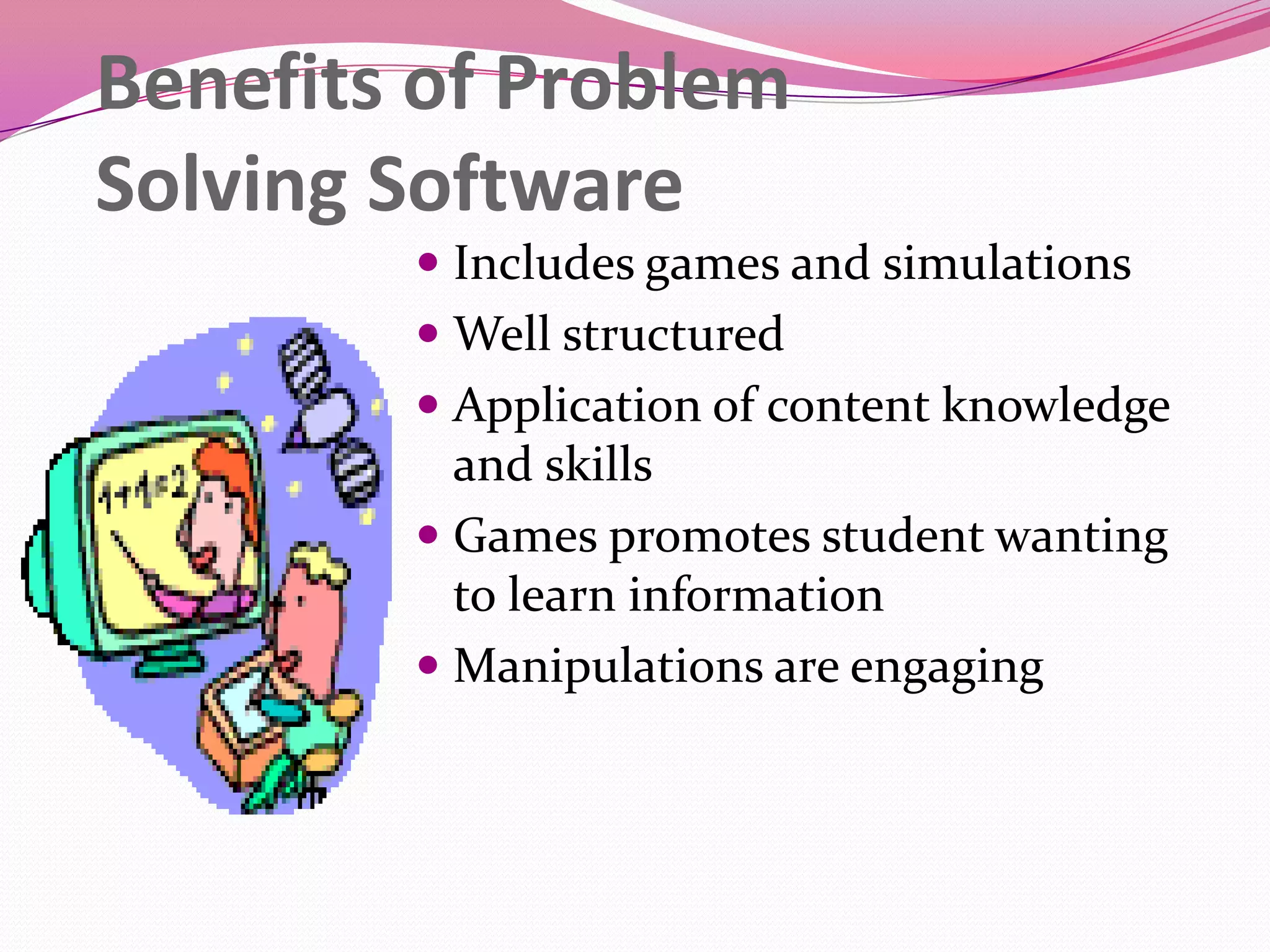 Benefits of Problem Solving Software

$1+1=2$

- Includes games and simulations
- Well structured
- Application of content knowledge and skills
- Games promotes student wanting to learn information
- Manipulations are engaging